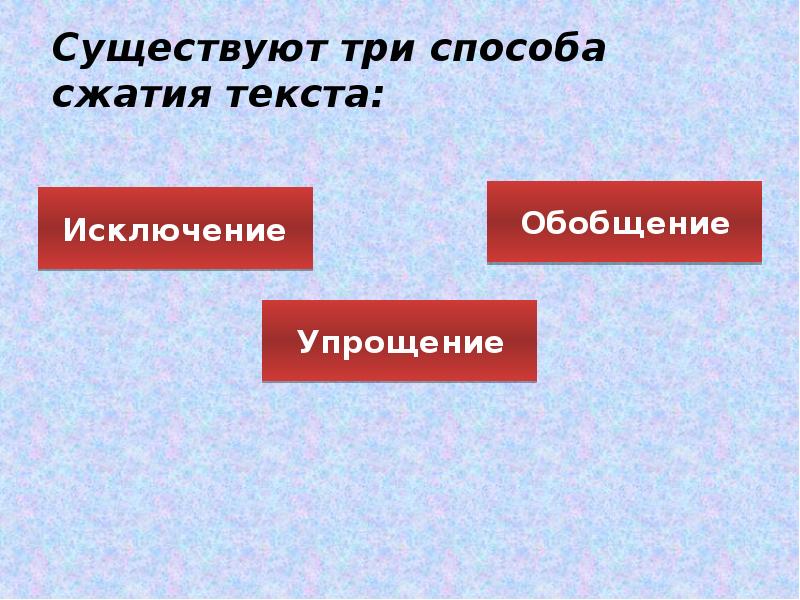 Существуют три способа сжатия текста:

Исключение

Обобщение

Упрощение